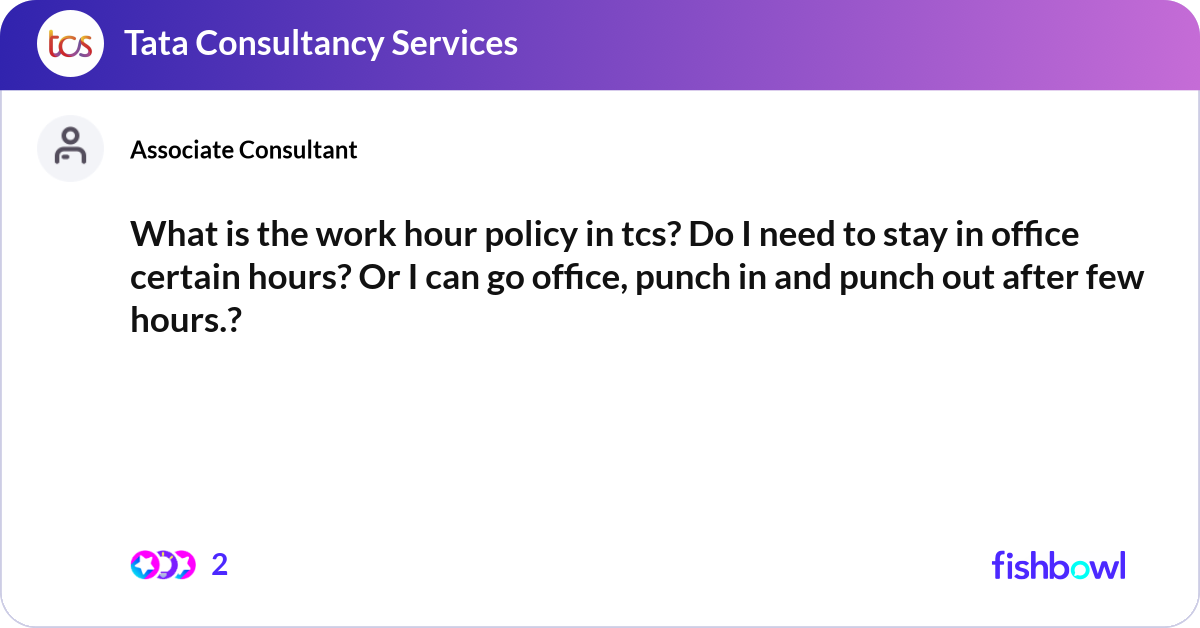 tcs Tata Consultancy Services

Associate Consultant

What is the work hour policy in tcs? Do I need to stay in office certain hours? Or I can go office, punch in and punch out after few hours.?

2

fishbowl